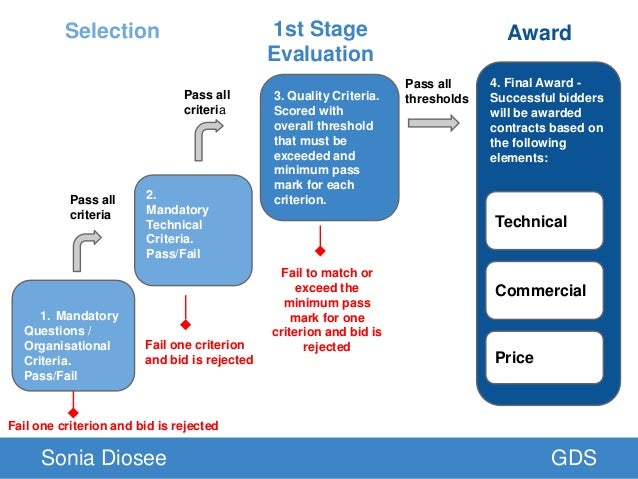 Selection

1st Stage Evaluation

Award

1. Mandatory Questions / Organisational Criteria. Pass/Fail

Fail one criterion and bid is rejected

Pass all criteria

2. Mandatory Technical Criteria. Pass/Fail

Fail one criterion and bid is rejected

Pass all criteria

3. Quality Criteria. Scored with overall threshold that must be exceeded and minimum pass mark for each criterion.

Fail to match or exceed the minimum pass mark for one criterion and bid is rejected

Pass all thresholds

4. Final Award - Successful bidders will be awarded contracts based on the following elements:

Technical

Commercial

Price

Sonia Diosee

GDS